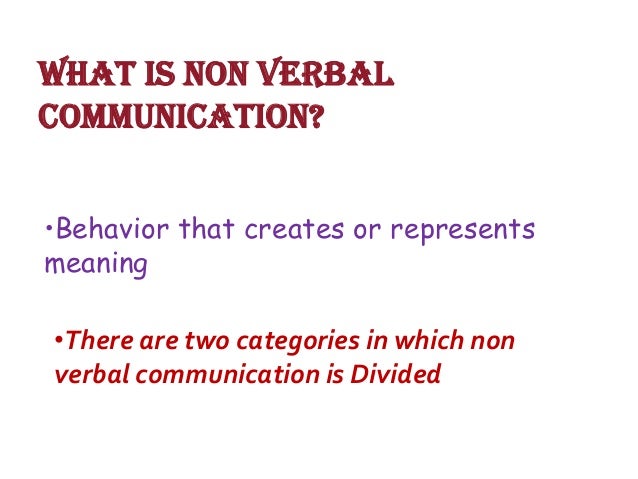 WHAT IS NON VERBAL COMMUNICATION?

•Behavior that creates or represents meaning

•There are two categories in which non verbal communication is Divided